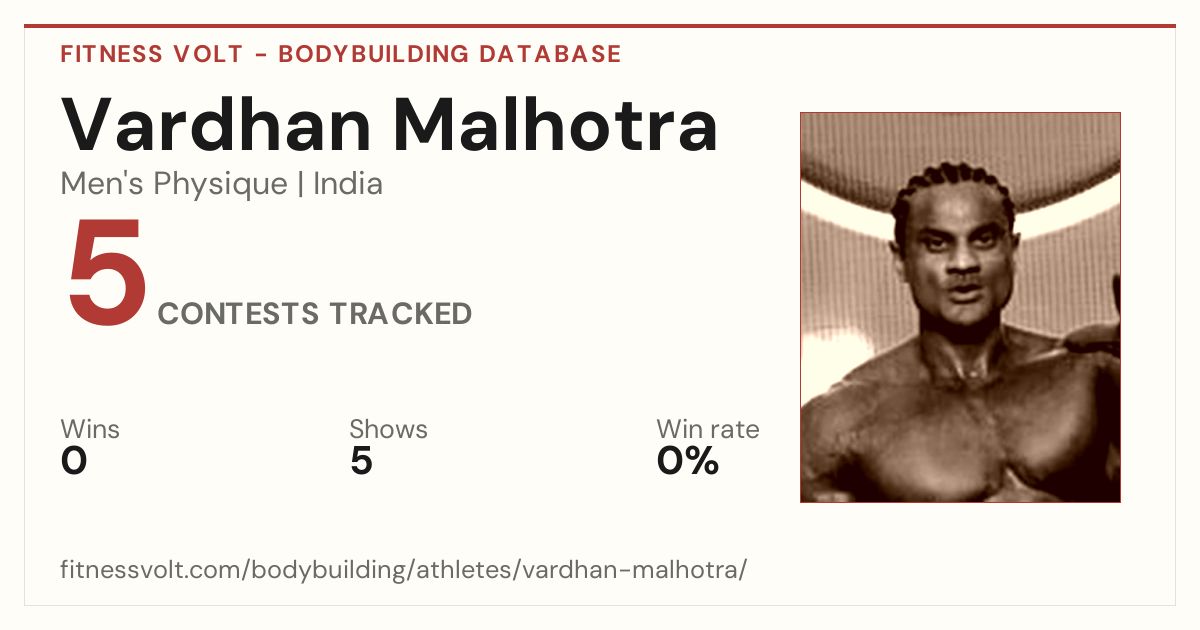 FITNESS VOLT - BODYBUILDING DATABASE

Vardhan Malhotra

Men's Physique | India

5 CONTESTS TRACKED

Wins
0

Shows
5

Win rate
0%

fitnessvolt.com/bodybuilding/athletes/vardhan-malhotra/